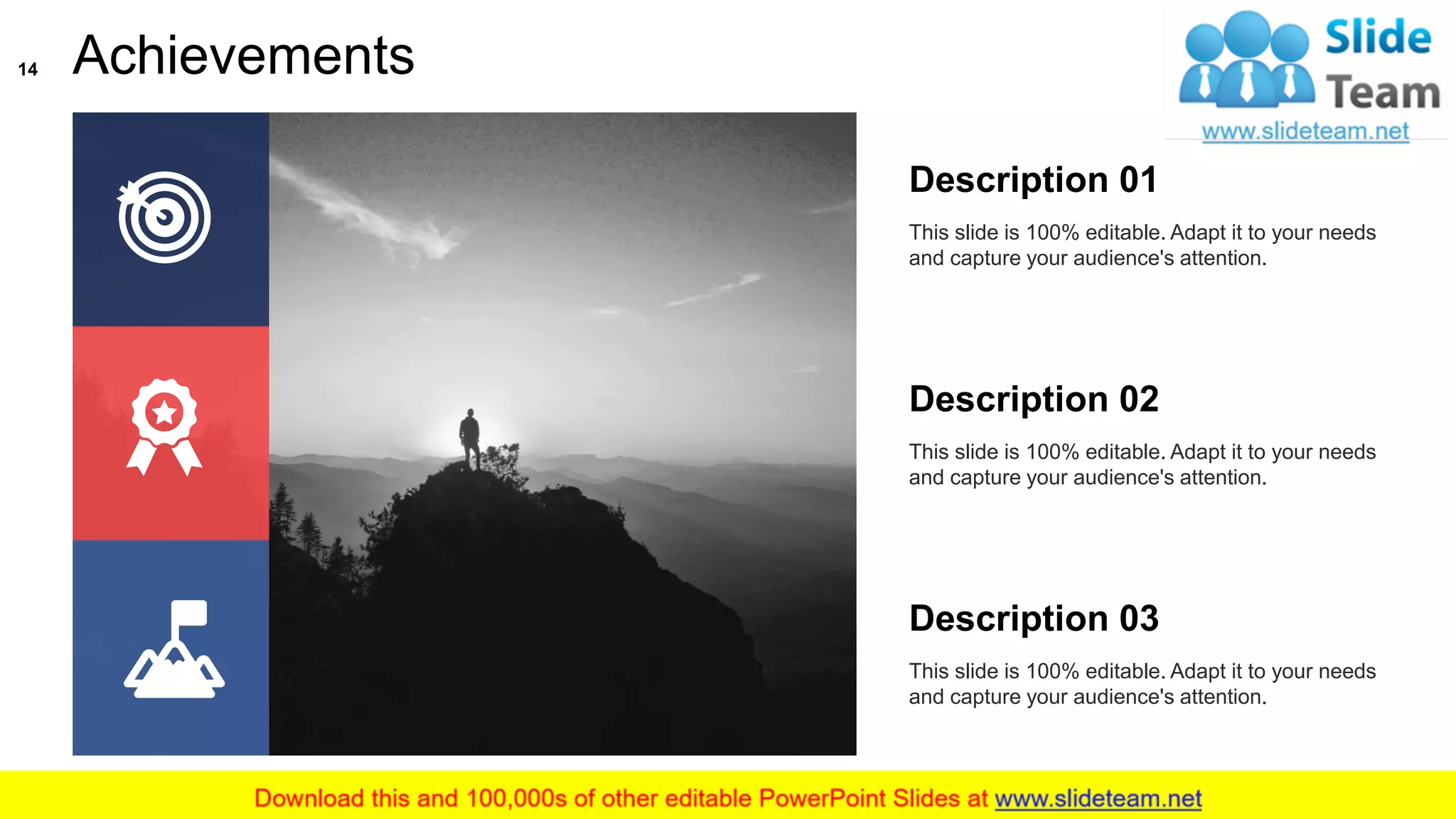 14 Achievements

Slide Team
www.slideteam.net

Description 01

This slide is 100% editable. Adapt it to your needs and capture your audience's attention.

Description 02

This slide is 100% editable. Adapt it to your needs and capture your audience's attention.

Description 03

This slide is 100% editable. Adapt it to your needs and capture your audience's attention.

Download this and 100,000s of other editable PowerPoint Slides at www.slideteam.net